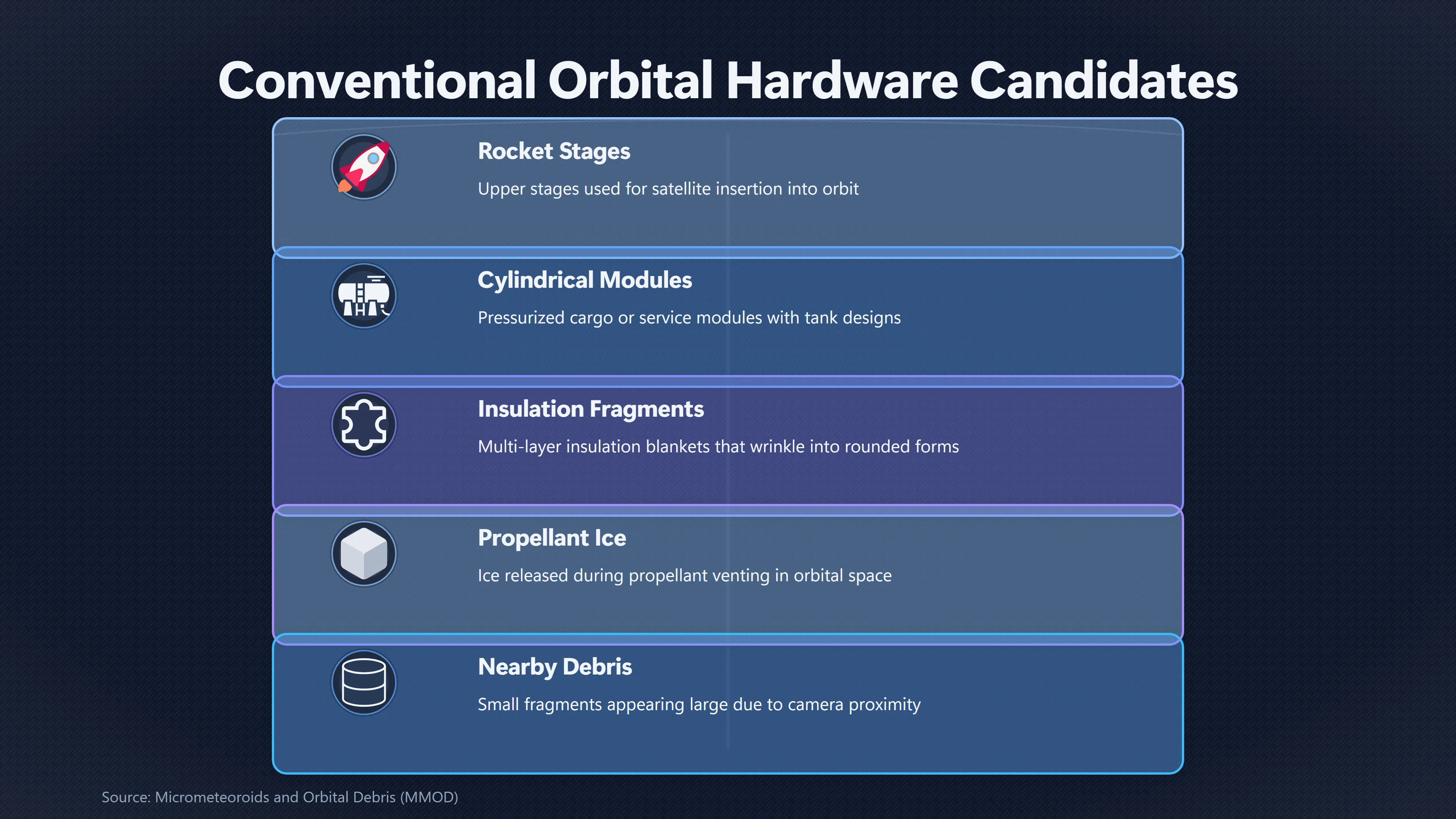 Conventional Orbital Hardware Candidates

Rocket Stages

Upper stages used for satellite insertion into orbit

Cylindrical Modules

Pressurized cargo or service modules with tank designs

Insulation Fragments

Multi-layer insulation blankets that wrinkle into rounded forms

Propellant Ice

Ice released during propellant venting in orbital space

Nearby Debris

Small fragments appearing large due to camera proximity

Source: Micrometeoroids and Orbital Debris (MMOD)